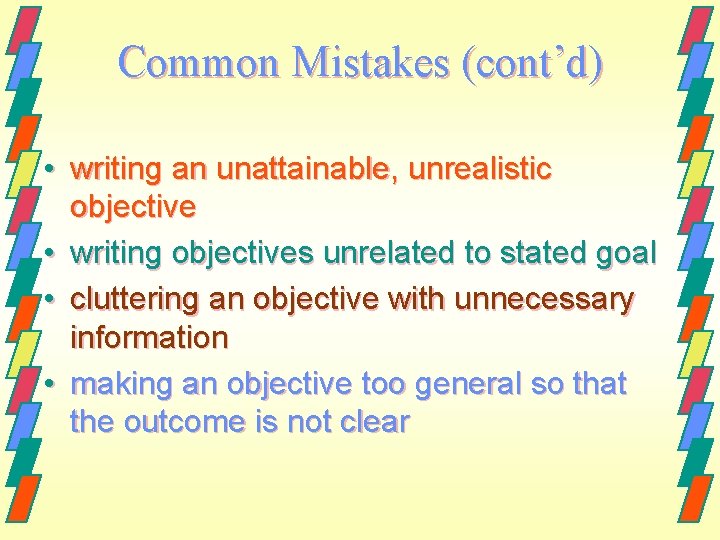 Common Mistakes (cont’d)

• writing an unattainable, unrealistic objective
• writing objectives unrelated to stated goal
• cluttering an objective with unnecessary information
• making an objective too general so that the outcome is not clear